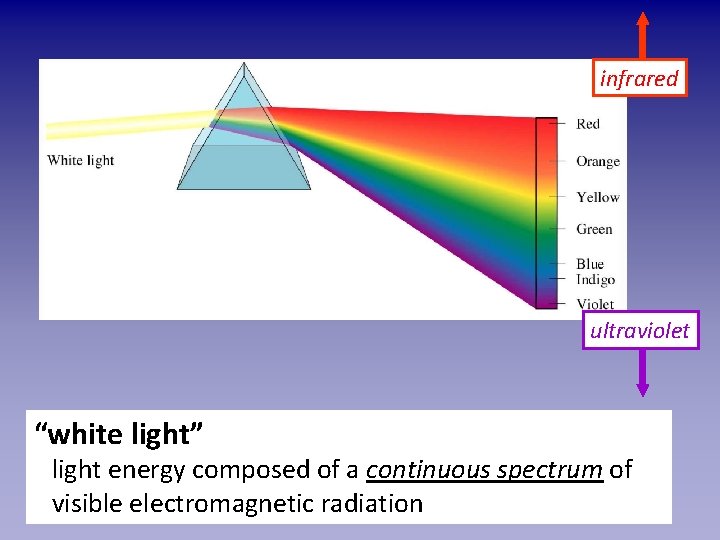 infrared

White light

Red
Orange
Yellow
Green
Blue
Indigo
Violet

ultraviolet

“white light”
light energy composed of a continuous spectrum of visible electromagnetic radiation